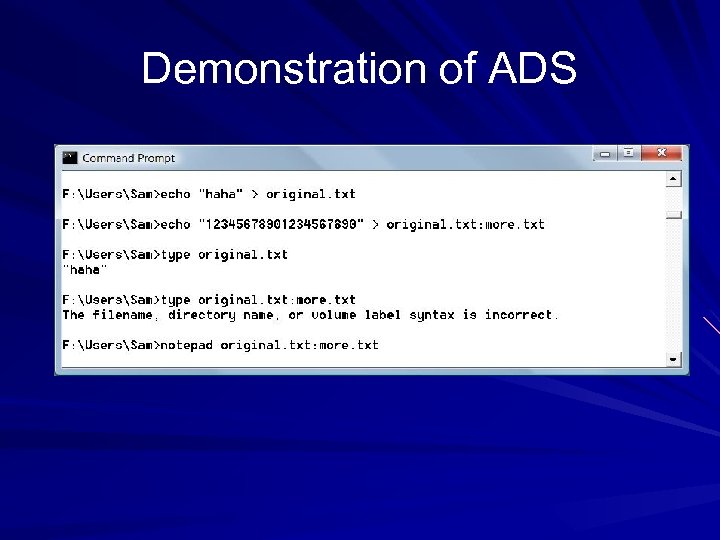 Demonstration of ADS

Command Prompt

F:\Users\Sam>echo "haha" > original.txt

F:\Users\Sam>echo "12345678901234567890" > original.txt:more.txt

F:\Users\Sam>type original.txt
"haha"

F:\Users\Sam>type original.txt:more.txt
The filename, directory name, or volume label syntax is incorrect.

F:\Users\Sam>notepad original.txt:more.txt